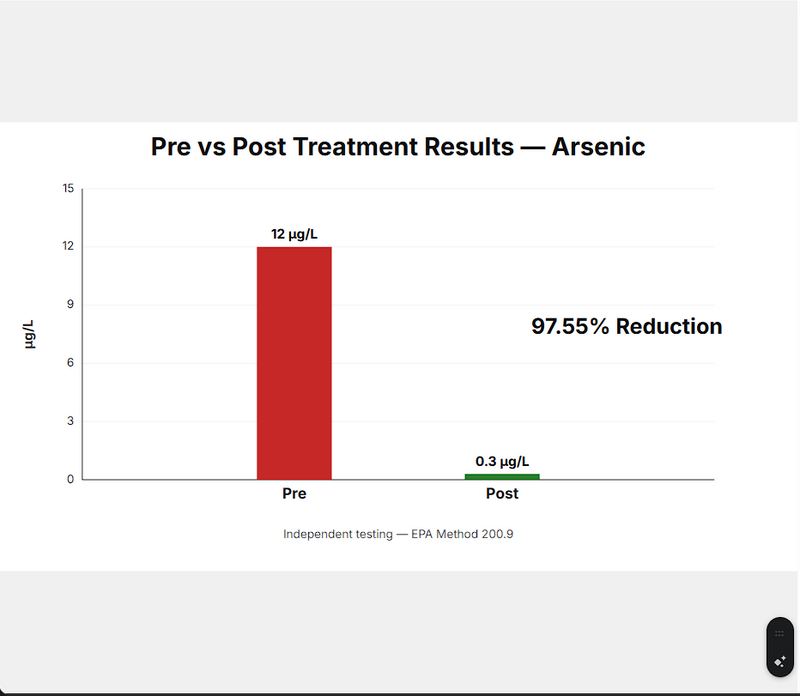 Pre vs Post Treatment Results — Arsenic

15
12
9
6
3
0

µg/L

12 µg/L

0.3 µg/L

97.55% Reduction

Pre
Post

Independent testing — EPA Method 200.9